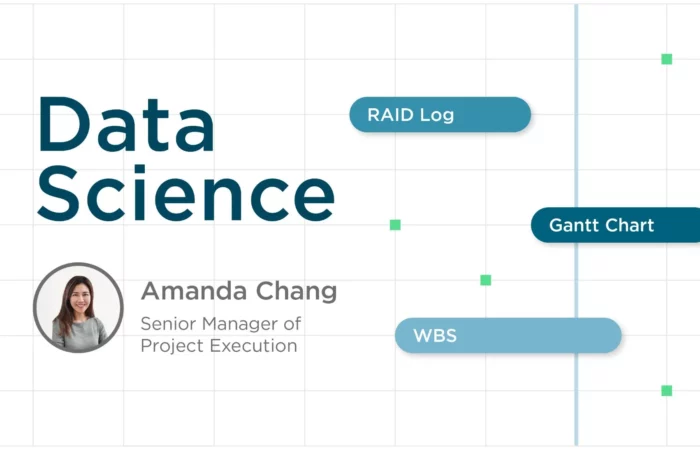 Data Science

Amanda Chang

Senior Manager of Project Execution

RAID Log

Gantt Chart

WBS